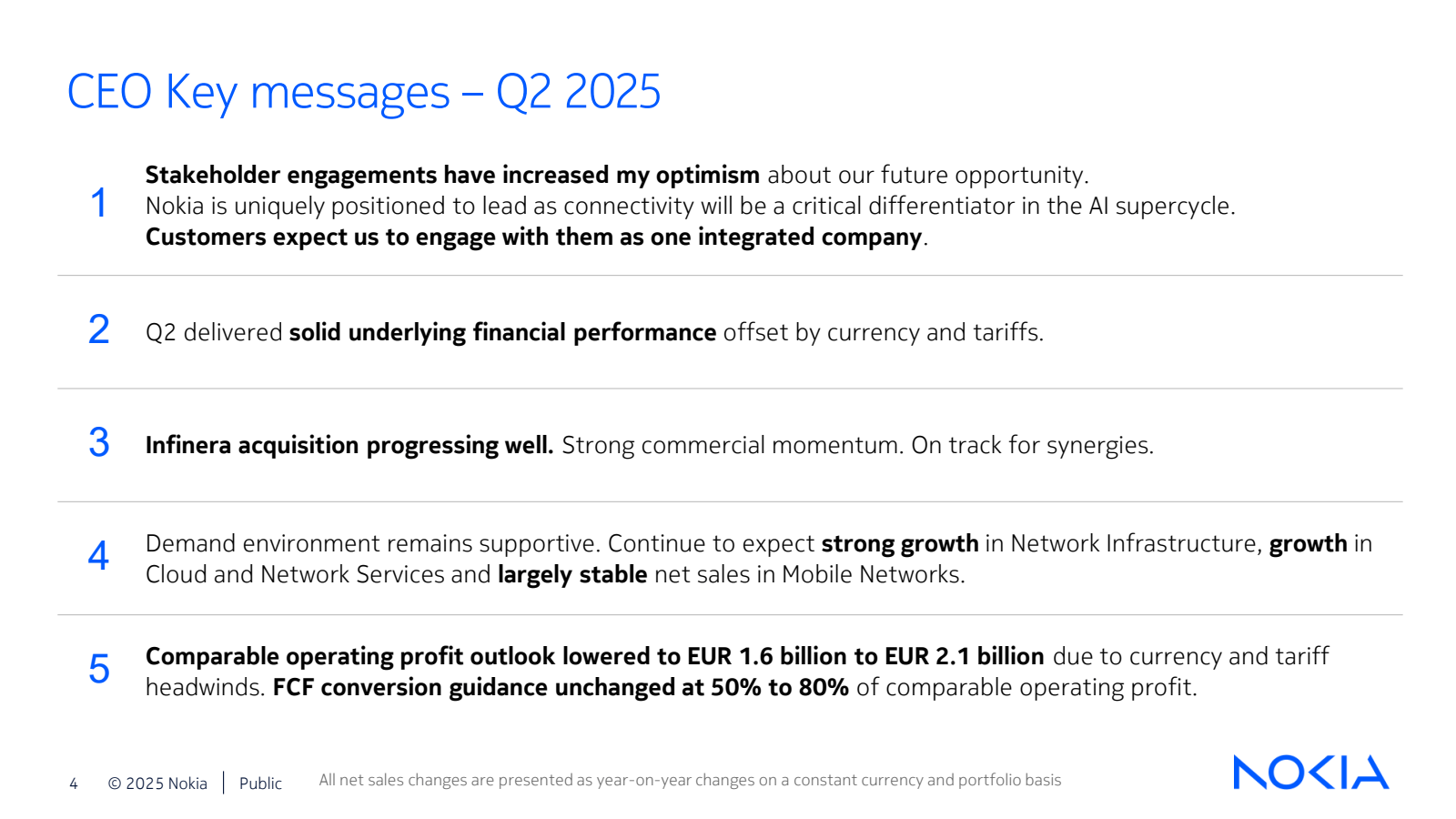 CEO Key messages – Q2 2025

1 Stakeholder engagements have increased my optimism about our future opportunity. Nokia is uniquely positioned to lead as connectivity will be a critical differentiator in the AI supercycle. Customers expect us to engage with them as one integrated company.

2 Q2 delivered solid underlying financial performance offset by currency and tariffs.

3 Infinera acquisition progressing well. Strong commercial momentum. On track for synergies.

4 Demand environment remains supportive. Continue to expect strong growth in Network Infrastructure, growth in Cloud and Network Services and largely stable net sales in Mobile Networks.

5 Comparable operating profit outlook lowered to EUR 1.6 billion to EUR 2.1 billion due to currency and tariff headwinds. FCF conversion guidance unchanged at 50% to 80% of comparable operating profit.

4 © 2025 Nokia | Public All net sales changes are presented as year-on-year changes on a constant currency and portfolio basis

NOKIA